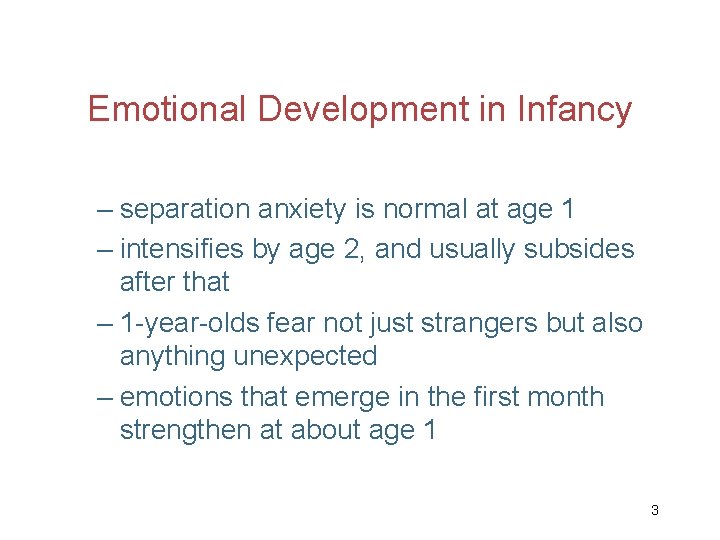 Emotional Development in Infancy

– separation anxiety is normal at age 1

– intensifies by age 2, and usually subsides after that

– 1-year-olds fear not just strangers but also anything unexpected

– emotions that emerge in the first month strengthen at about age 1

3